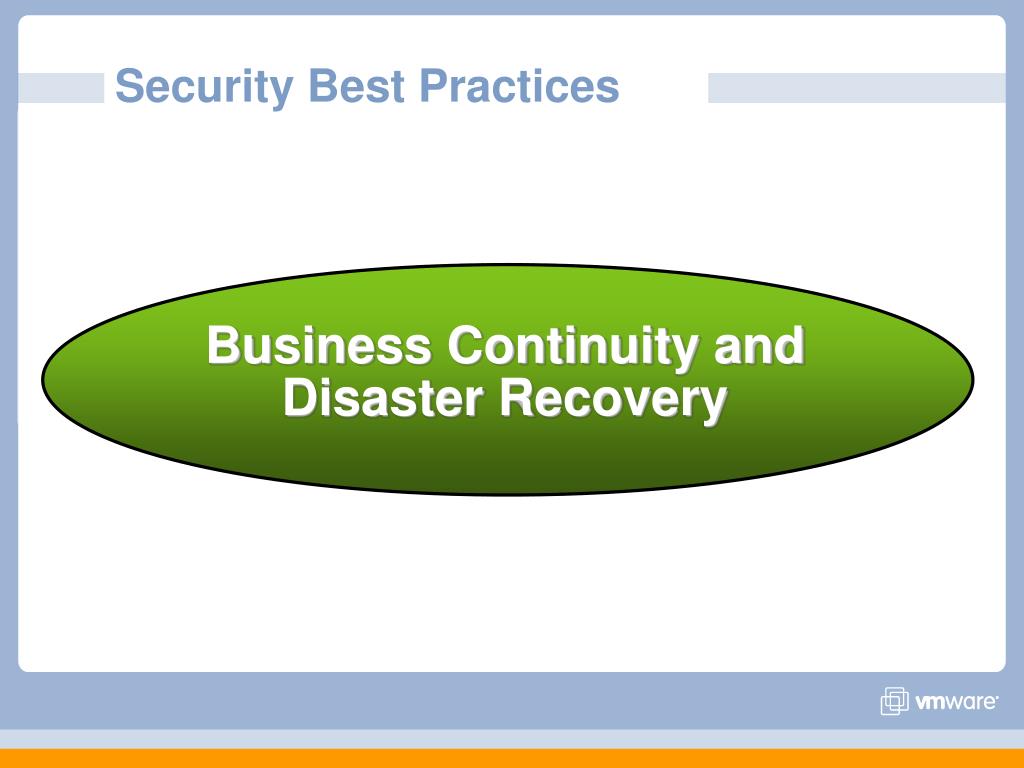 Security Best Practices

Business Continuity and Disaster Recovery

vmware